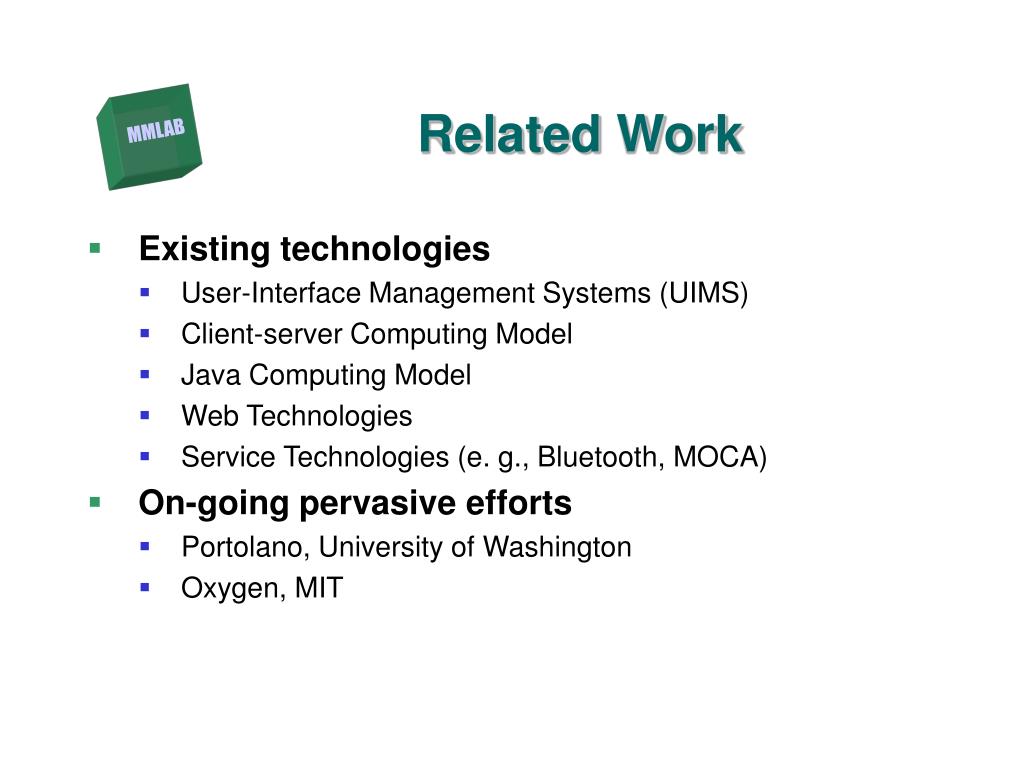 MMLAB

Related Work

Existing technologies
User-Interface Management Systems (UIMS)
Client-server Computing Model
Java Computing Model
Web Technologies
Service Technologies (e. g., Bluetooth, MOCA)

On-going pervasive efforts
Portolano, University of Washington
Oxygen, MIT